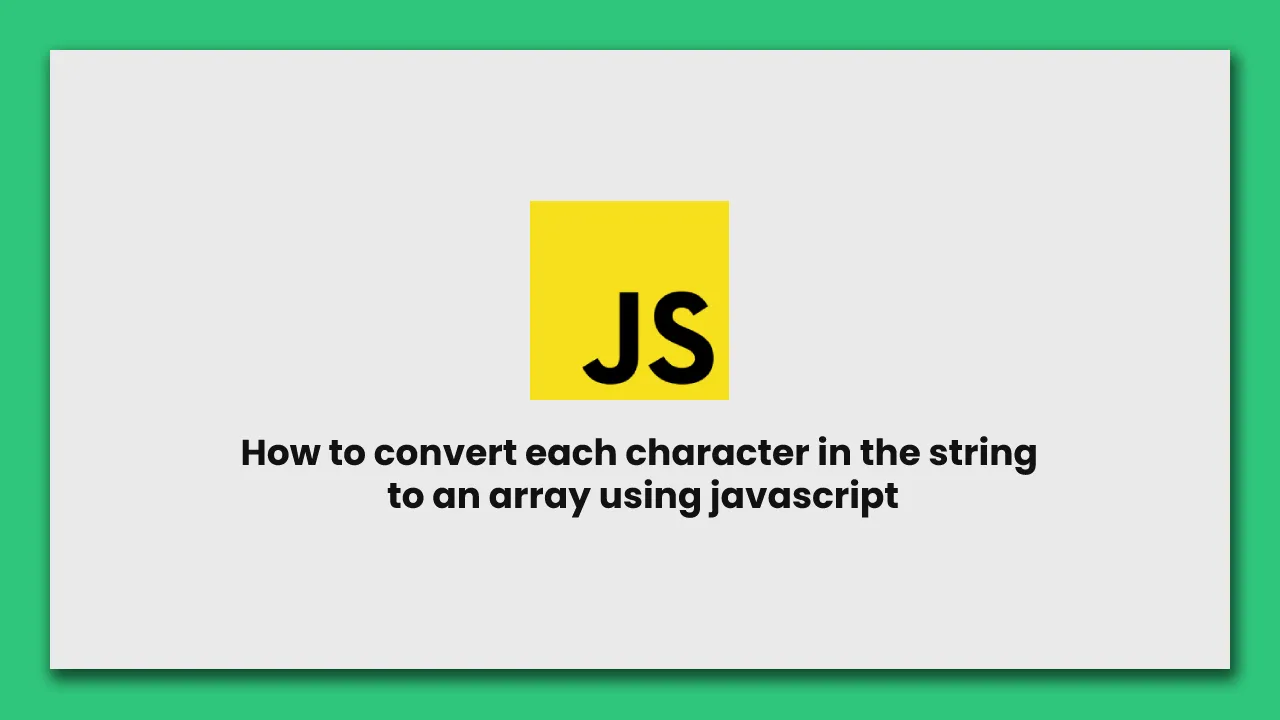 JS

How to convert each character in the string to an array using javascript